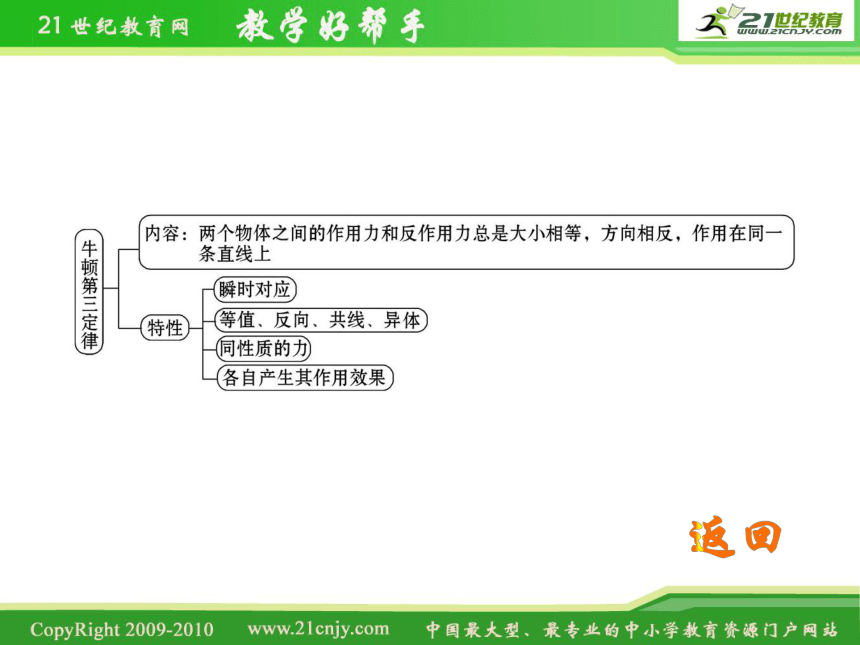 21世纪教育网 教学好帮手

21世纪教育 WWW.21CNJY.COM

牛顿第三定律

内容：两个物体之间的作用力和反作用力总是大小相等，方向相反，作用在同一条直线上

特性

瞬时对应

等值、反向、共线、异体

同性质的力

各自产生其作用效果

返回

CopyRight 2009-2010 www.21cnjy.com 中国最大型、最专业的中小学教育资源门户网站